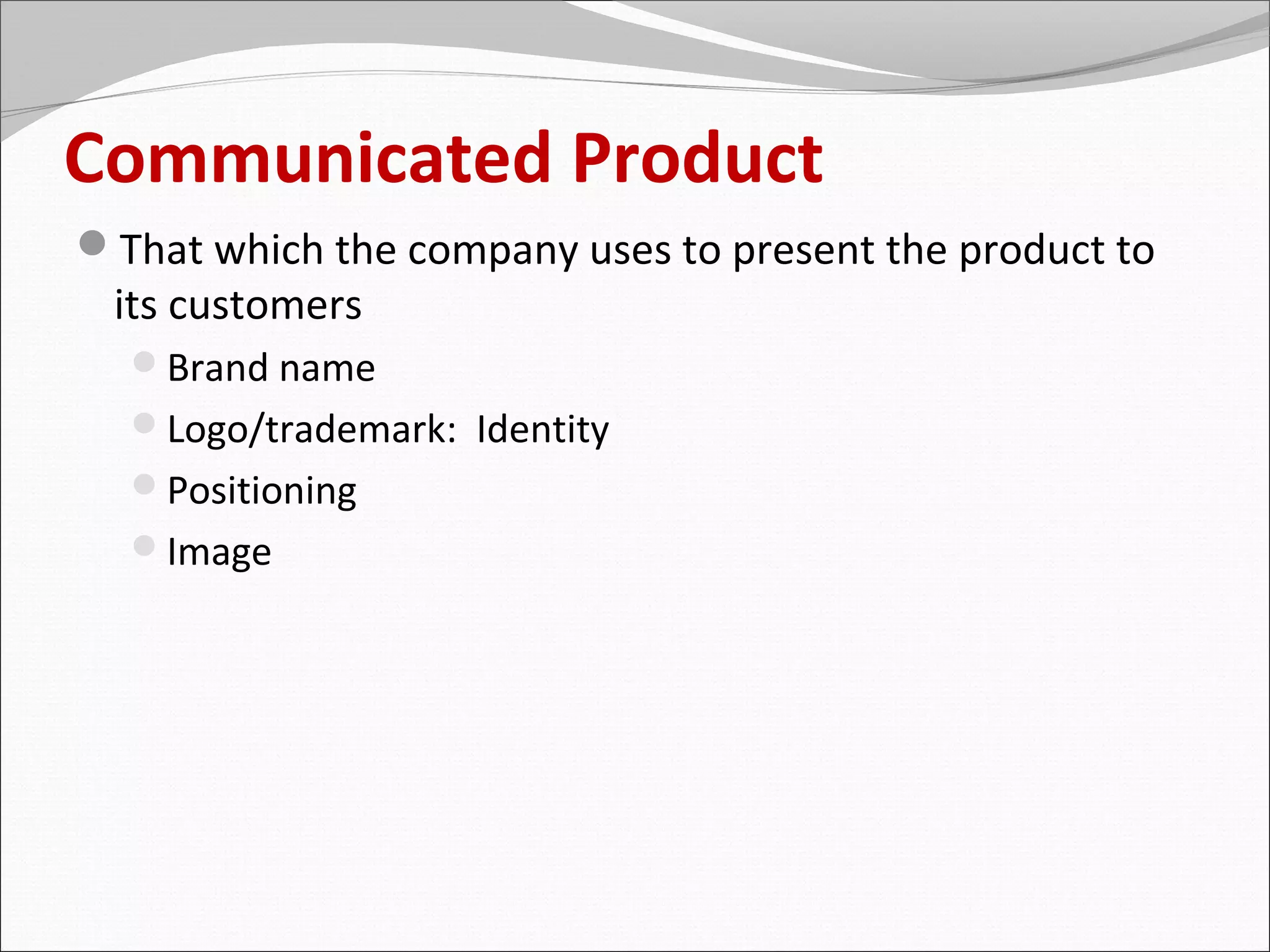 Communicated Product

- That which the company uses to present the product to its customers
  - Brand name
  - Logo/trademark: Identity
  - Positioning
  - Image